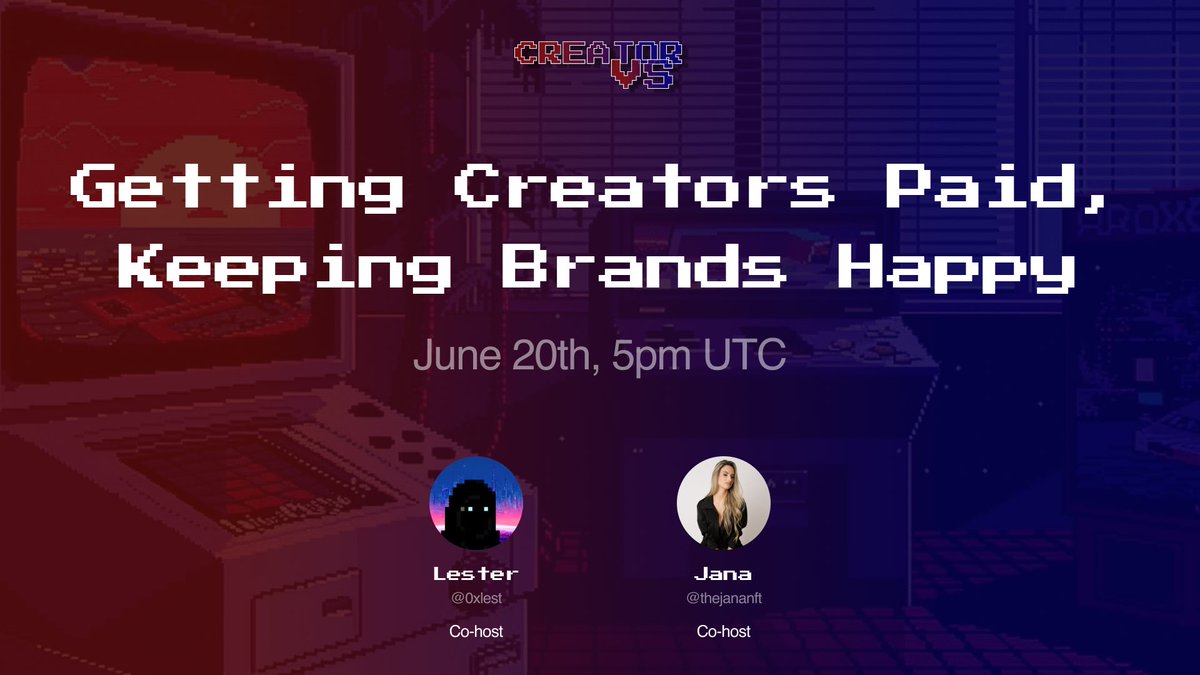 CREATOR VS

Getting Creators Paid, Keeping Brands Happy

June 20th, 5pm UTC

Lester
@0xlest
Co-host

Jana
@thejananft
Co-host